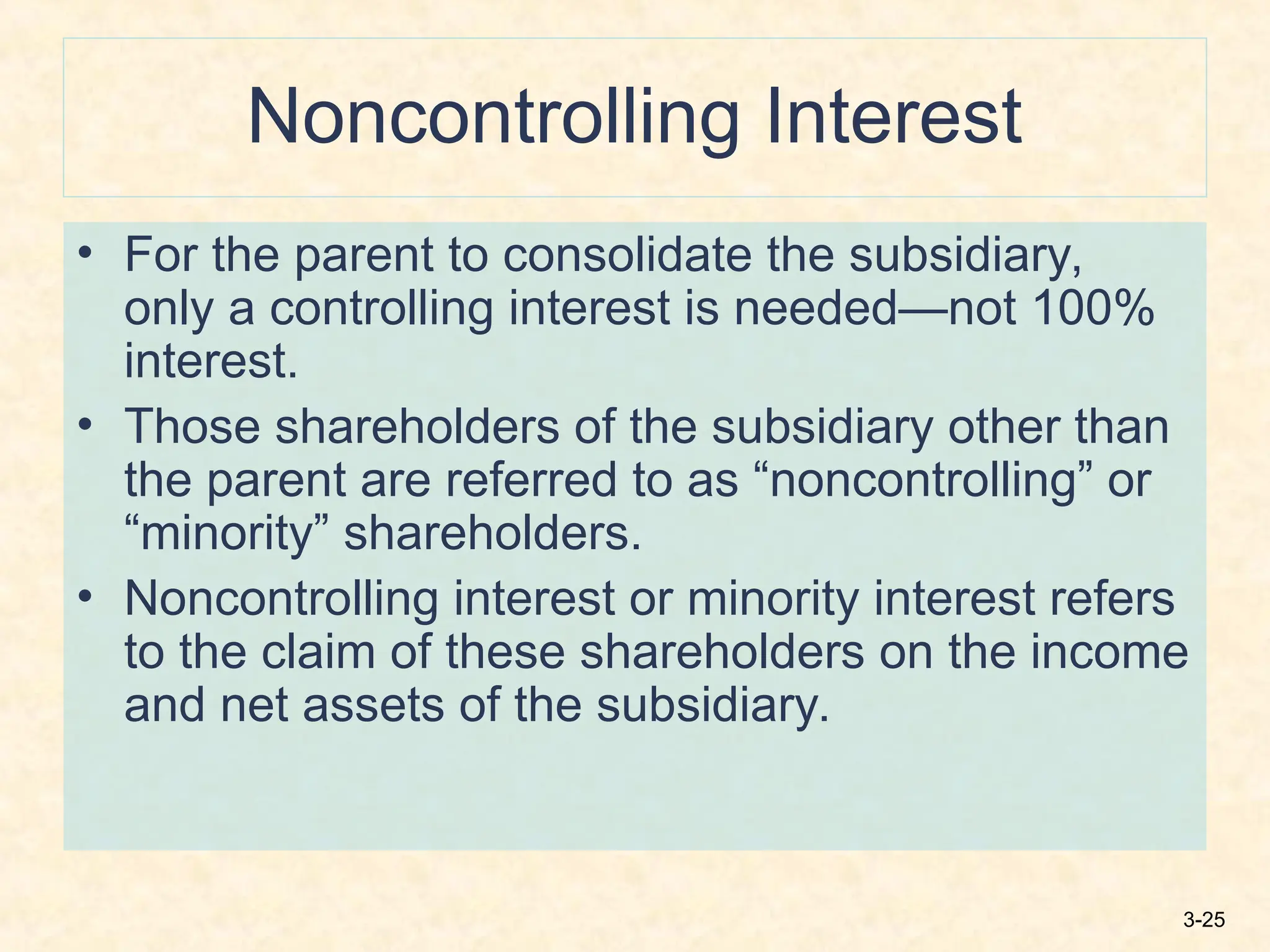 Noncontrolling Interest

• For the parent to consolidate the subsidiary, only a controlling interest is needed—not 100% interest.

• Those shareholders of the subsidiary other than the parent are referred to as “noncontrolling” or “minority” shareholders.

• Noncontrolling interest or minority interest refers to the claim of these shareholders on the income and net assets of the subsidiary.

3-25